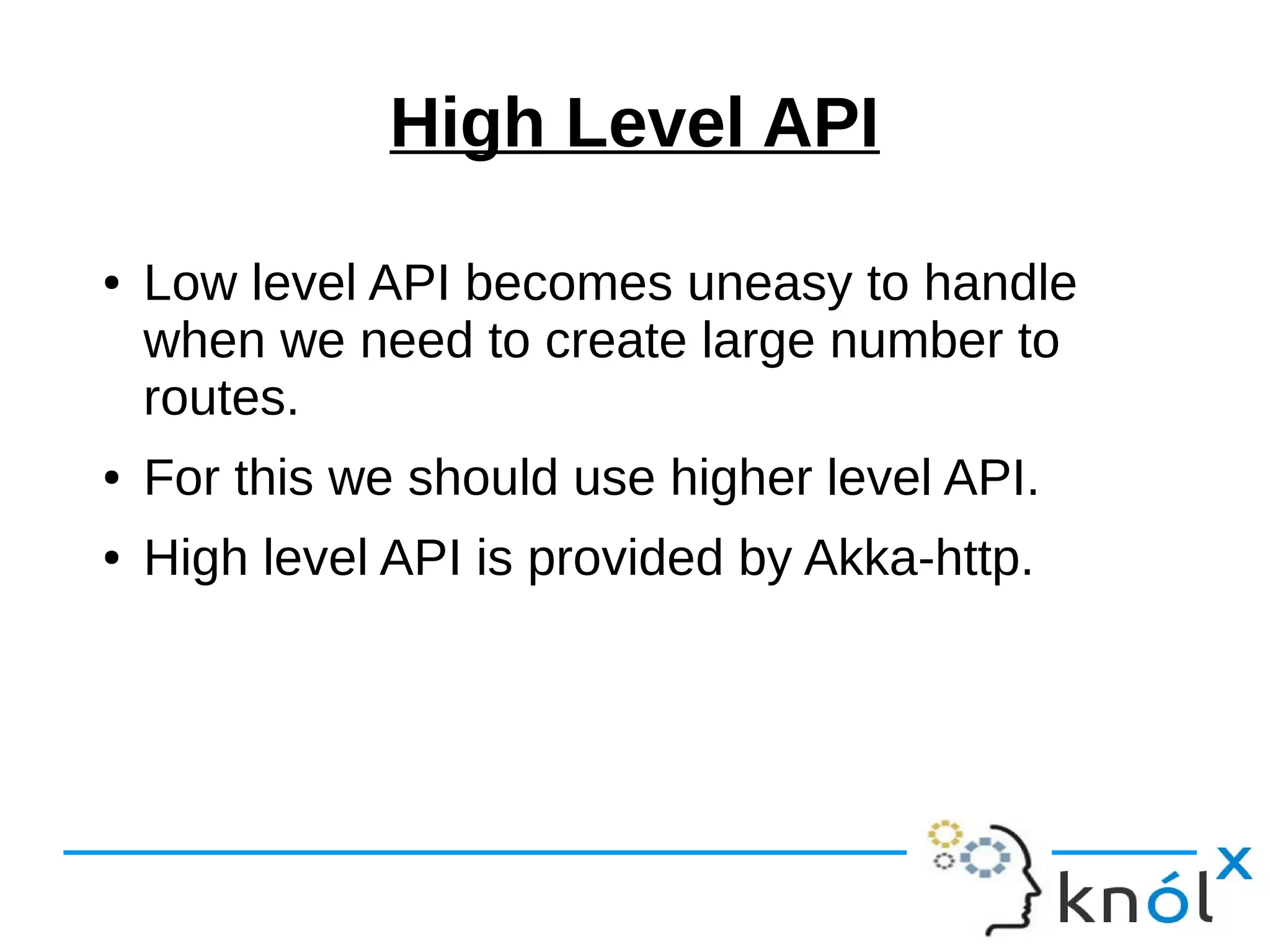 High Level API

• Low level API becomes uneasy to handle when we need to create large number to routes.

• For this we should use higher level API.

• High level API is provided by Akka-http.

knólx